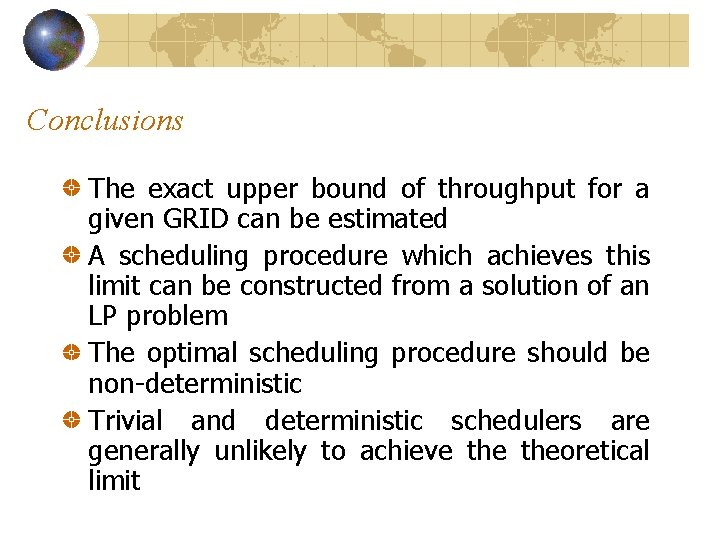 Conclusions

The exact upper bound of throughput for a given GRID can be estimated

A scheduling procedure which achieves this limit can be constructed from a solution of an LP problem

The optimal scheduling procedure should be non-deterministic

Trivial and deterministic schedulers are generally unlikely to achieve the theoretical limit